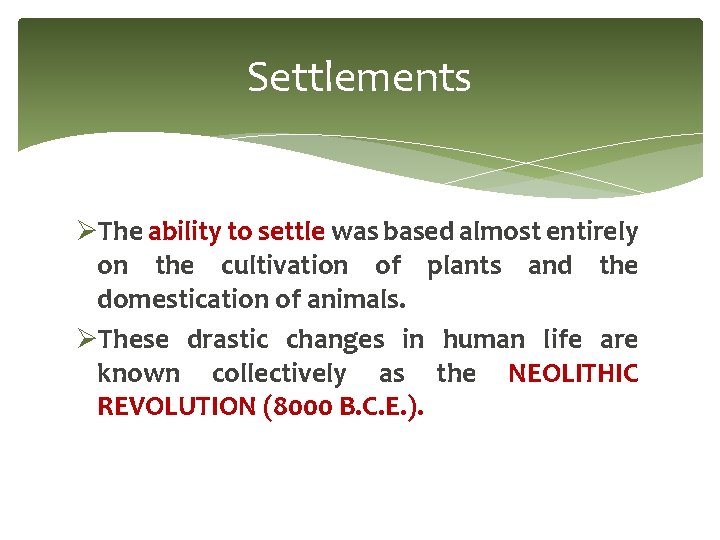 Settlements

➢The ability to settle was based almost entirely on the cultivation of plants and the domestication of animals.

➢These drastic changes in human life are known collectively as the NEOLITHIC REVOLUTION (8000 B.C.E.).